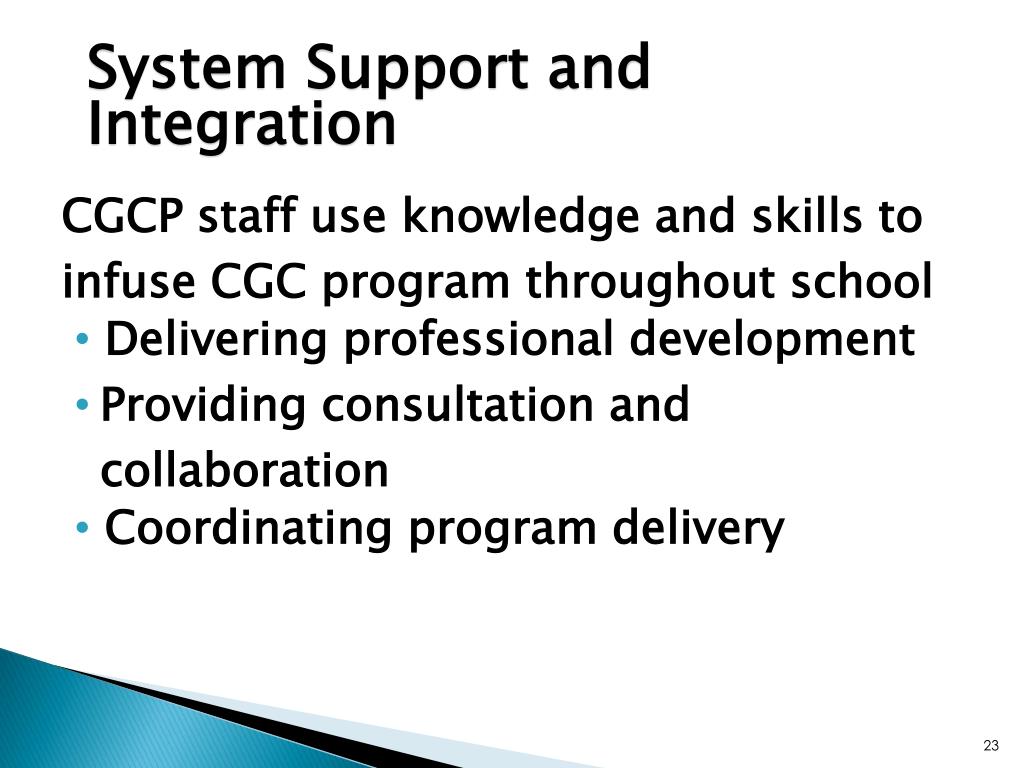 System Support and Integration

CGCP staff use knowledge and skills to infuse CGC program throughout school

• Delivering professional development
• Providing consultation and collaboration
• Coordinating program delivery

23